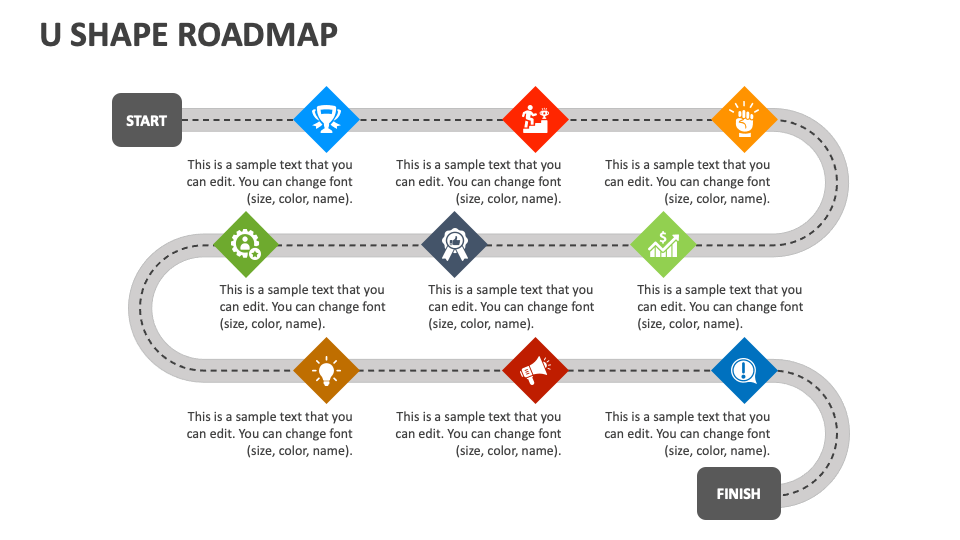 U SHAPE ROADMAP

START

This is a sample text that you can edit. You can change font (size, color, name).

This is a sample text that you can edit. You can change font (size, color, name).

This is a sample text that you can edit. You can change font (size, color, name).

This is a sample text that you can edit. You can change font (size, color, name).

This is a sample text that you can edit. You can change font (size, color, name).

This is a sample text that you can edit. You can change font (size, color, name).

This is a sample text that you can edit. You can change font (size, color, name).

This is a sample text that you can edit. You can change font (size, color, name).

This is a sample text that you can edit. You can change font (size, color, name).

FINISH